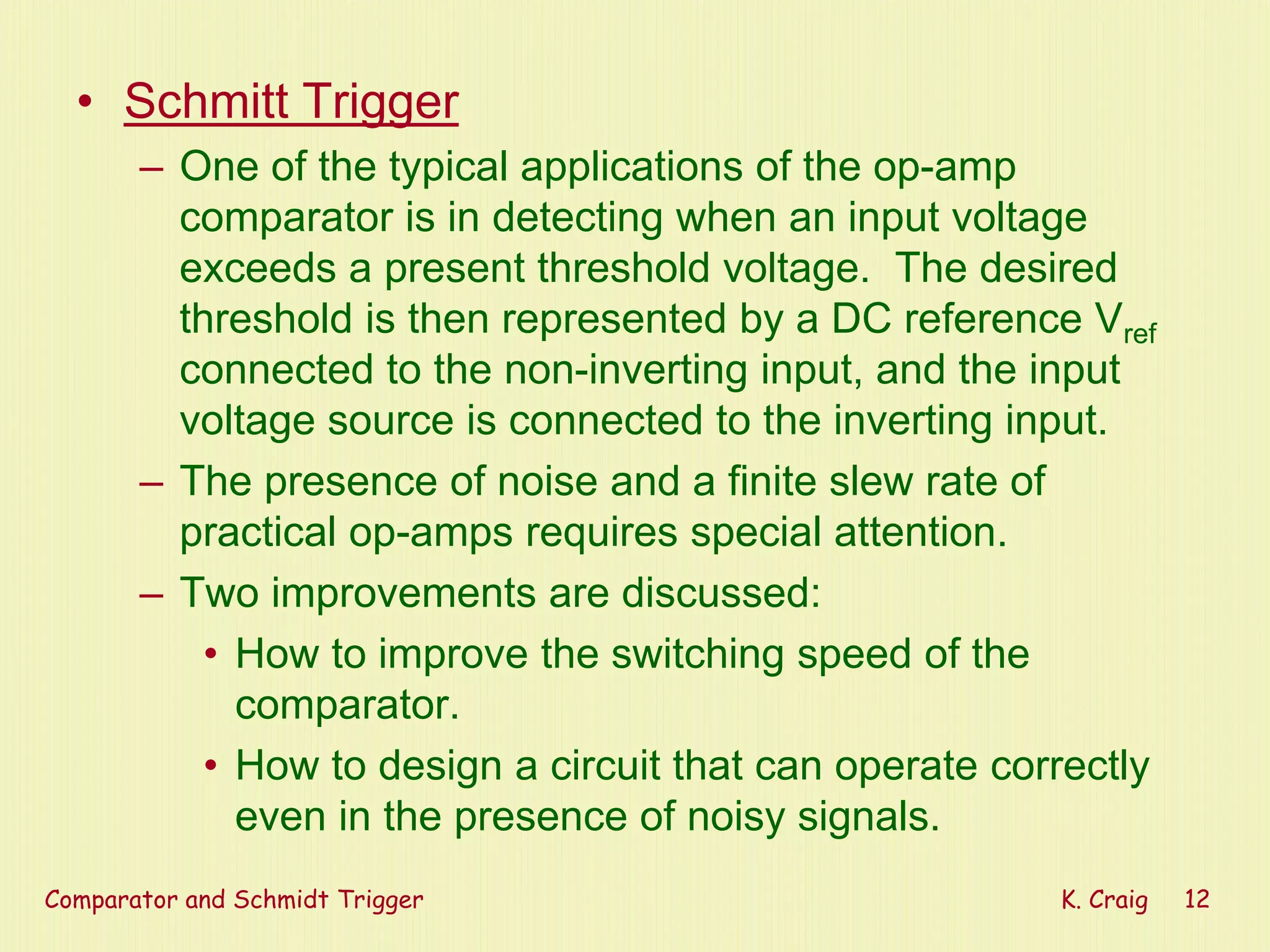 • Schmitt Trigger

– One of the typical applications of the op-amp comparator is in detecting when an input voltage exceeds a present threshold voltage. The desired threshold is then represented by a DC reference $V_{ref}$ connected to the non-inverting input, and the input voltage source is connected to the inverting input.

– The presence of noise and a finite slew rate of practical op-amps requires special attention.

– Two improvements are discussed:

• How to improve the switching speed of the comparator.

• How to design a circuit that can operate correctly even in the presence of noisy signals.

Comparator and Schmidt Trigger

K. Craig 12